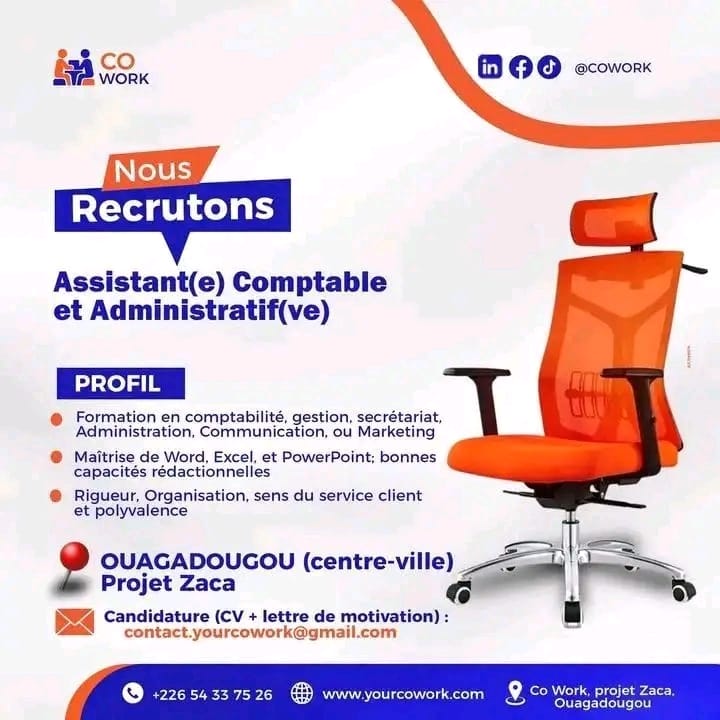 CO
WORK

@COWORK

Nous
Recrutons

Assistant(e) Comptable
et Administratif(ve)

PROFIL

• Formation en comptabilité, gestion, secrétariat, Administration, Communication, ou Marketing
• Maîtrise de Word, Excel, et PowerPoint; bonnes capacités rédactionnelles
• Rigueur, Organisation, sens du service client et polyvalence

OUAGADOUGOU (centre-ville)
Projet Zaca

Candidature (CV + lettre de motivation) :
contact.yourcowork@gmail.com

+226 54 33 75 26
www.yourcowork.com
Co Work, projet Zaca,
Ouagadougou